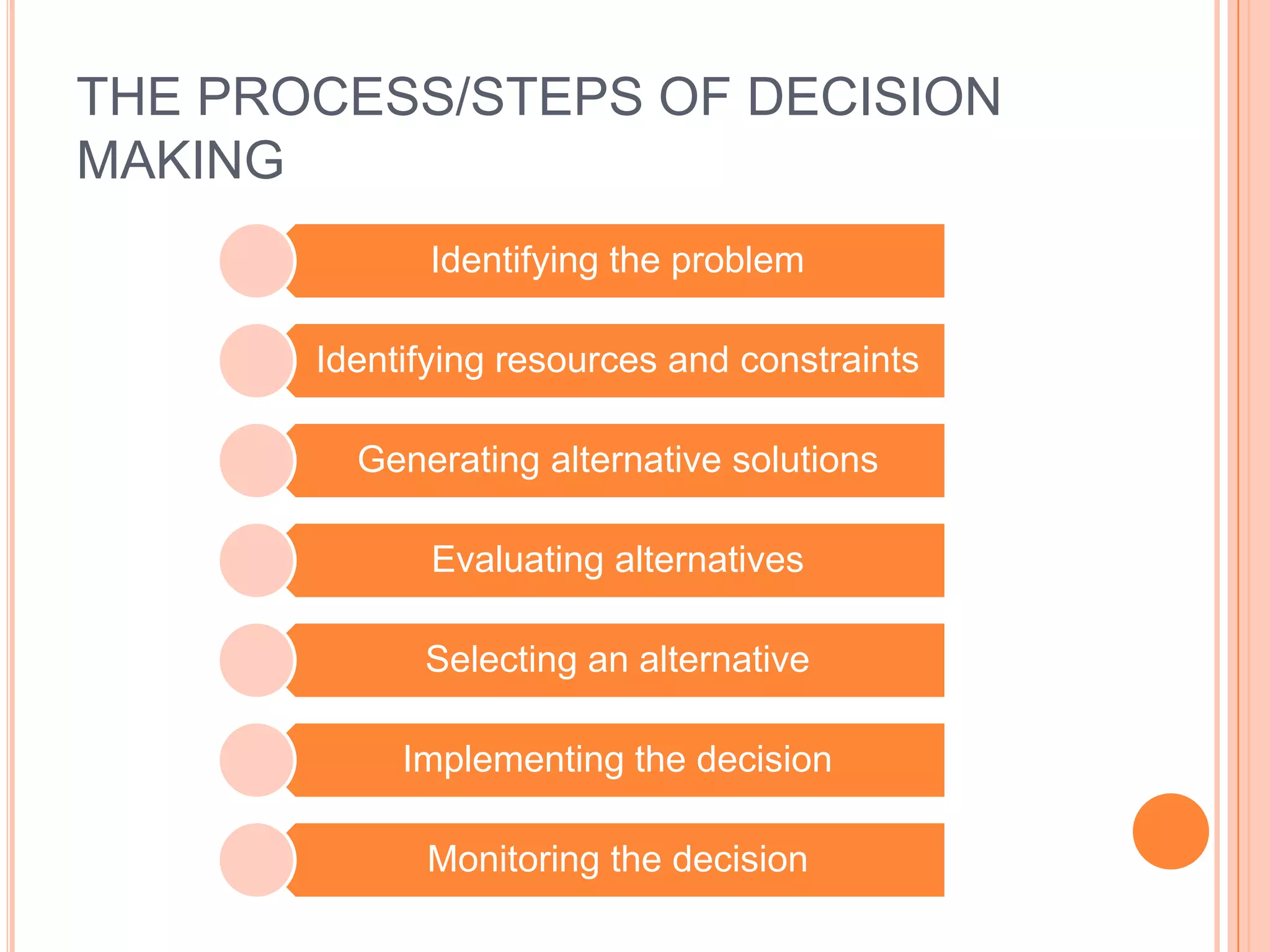 THE PROCESS/STEPS OF DECISION MAKING

Identifying the problem

Identifying resources and constraints

Generating alternative solutions

Evaluating alternatives

Selecting an alternative

Implementing the decision

Monitoring the decision